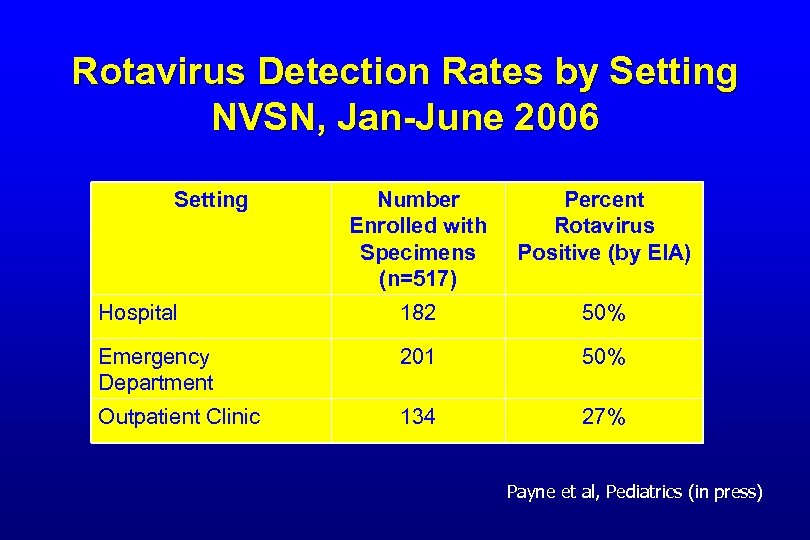 Rotavirus Detection Rates by Setting
NVSN, Jan-June 2006

| Setting | Number Enrolled with Specimens (n=517) | Percent Rotavirus Positive (by EIA) |
|---|---|---|
| Hospital | 182 | 50% |
| Emergency Department | 201 | 50% |
| Outpatient Clinic | 134 | 27% |

Payne et al, Pediatrics (in press)